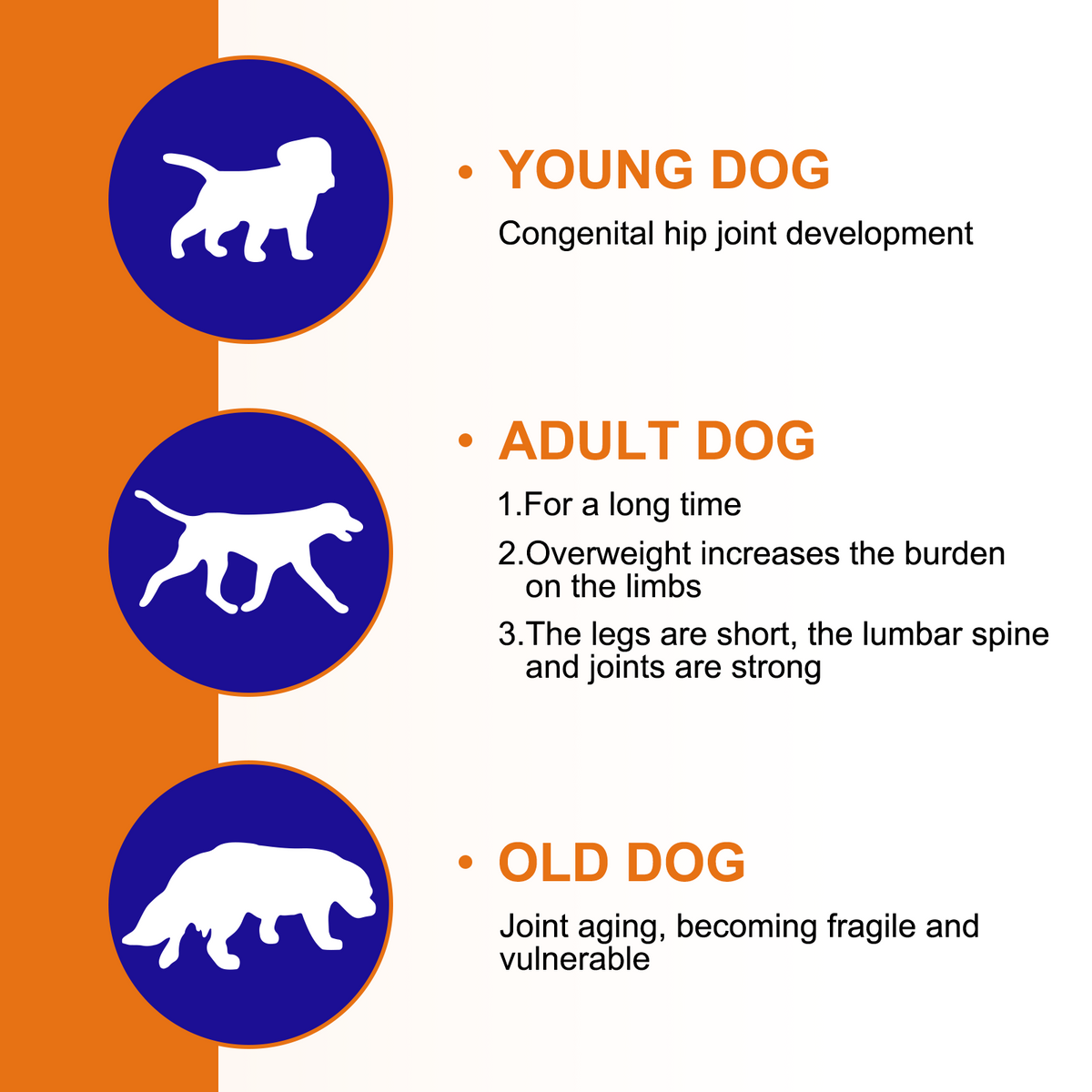 • YOUNG DOG

Congenital hip joint development

• ADULT DOG

1.For a long time

2.Overweight increases the burden on the limbs

3.The legs are short, the lumbar spine and joints are strong

• OLD DOG

Joint aging, becoming fragile and vulnerable